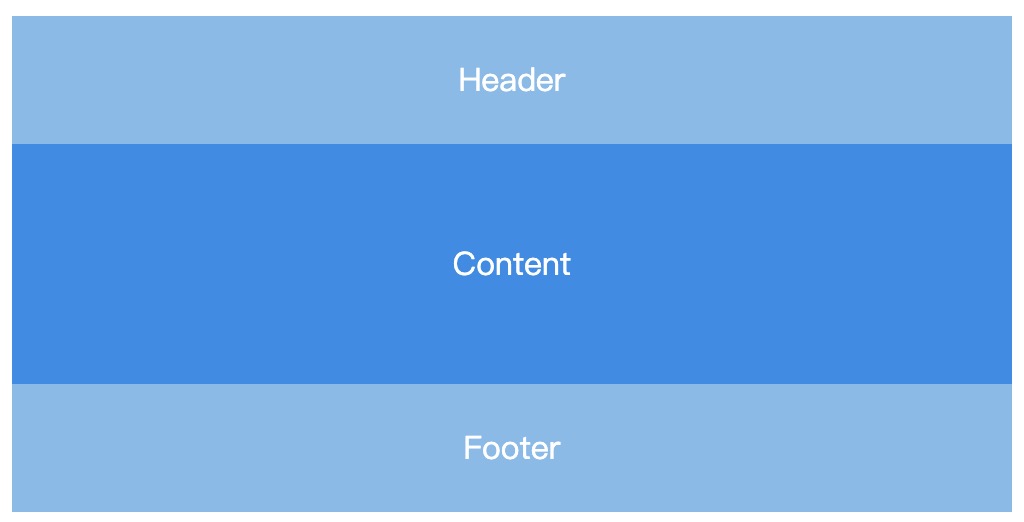 Header

Content

Footer